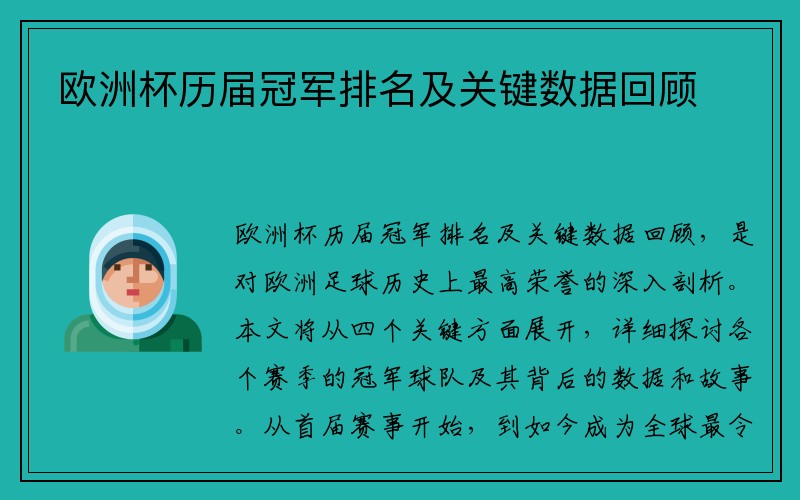 欧洲杯历届冠军排名及关键数据回顾

欧洲杯历届冠军排名及关键数据回顾，是对欧洲足球历史上最高荣誉的深入剖析。本文将从四个关键方面展开，详细探讨各个赛季的冠军球队及其背后的数据和故事。从首届赛事开始，到如今成为全球最令